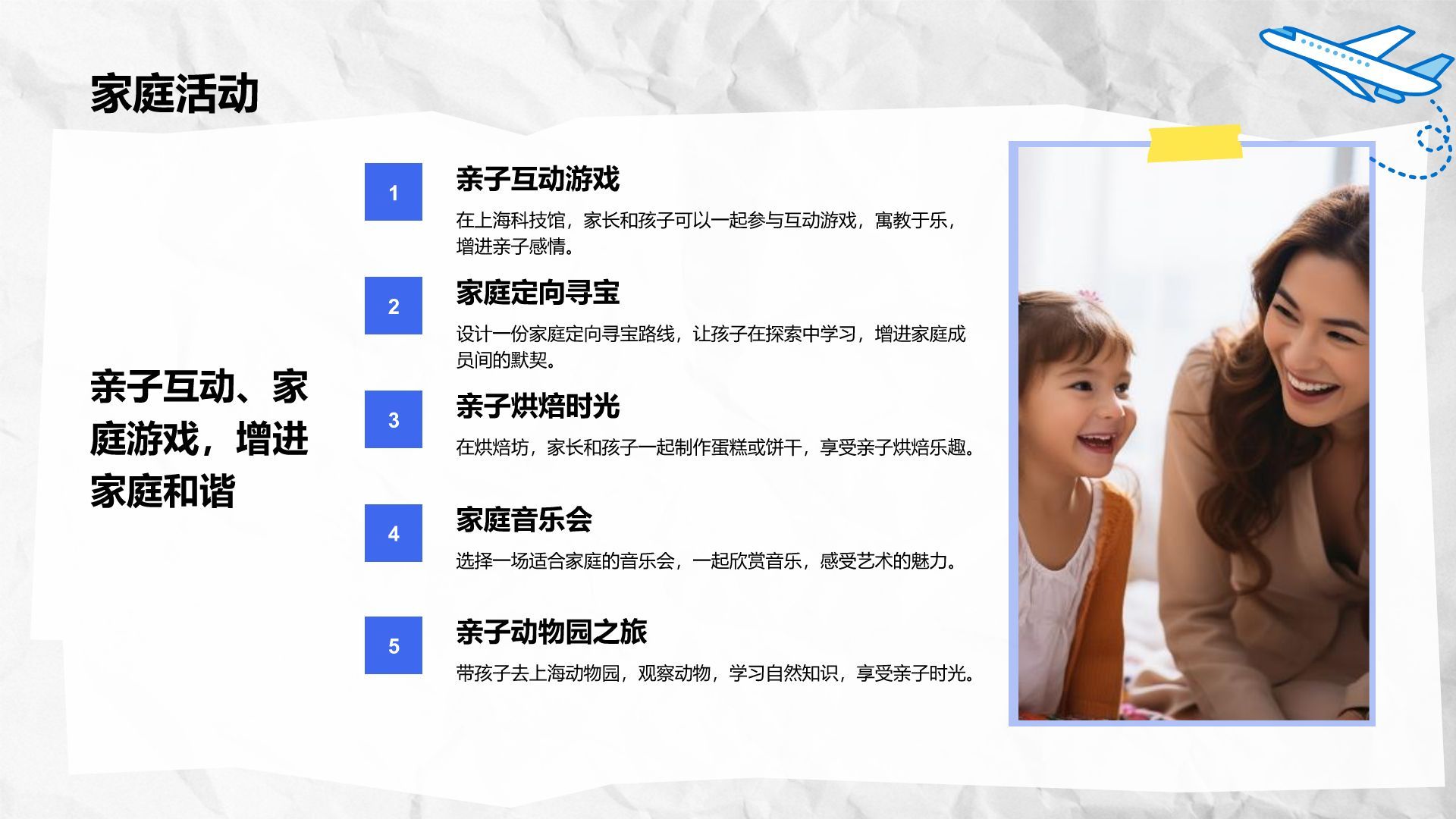 家庭活动

亲子互动、家庭游戏，增进家庭和谐

1

亲子互动游戏

在上海科技馆，家长和孩子可以一起参与互动游戏，寓教于乐，增进亲子感情。

2

家庭定向寻宝

设计一份家庭定向寻宝路线，让孩子在探索中学习，增进家庭成员间的默契。

3

亲子烘焙时光

在烘焙坊，家长和孩子一起制作蛋糕或饼干，享受亲子烘焙乐趣。

4

家庭音乐会

选择一场适合家庭的音乐会，一起欣赏音乐，感受艺术的魅力。

5

亲子动物园之旅

带孩子去上海动物园，观察动物，学习自然知识，享受亲子时光。